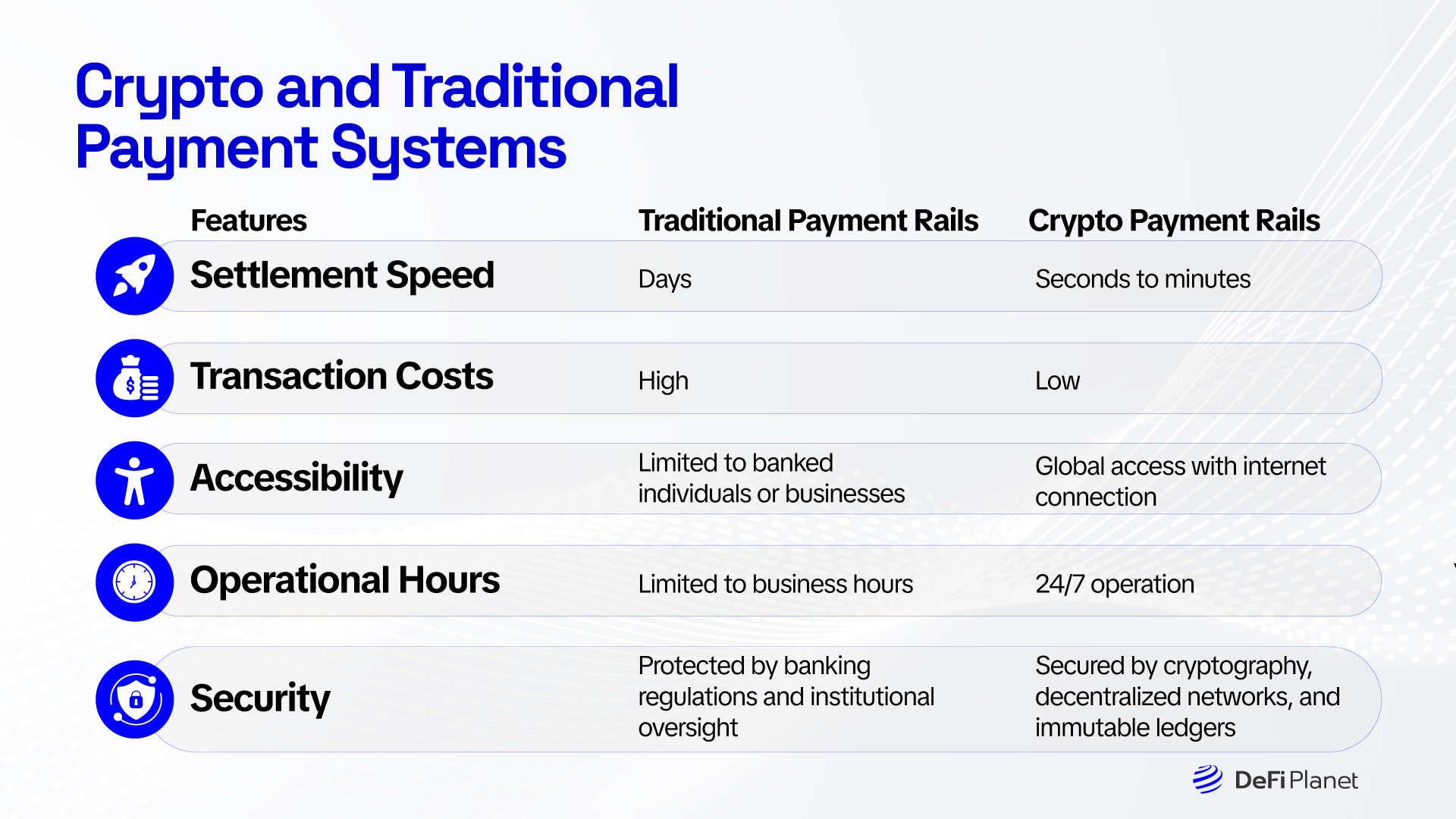 Crypto and Traditional Payment Systems

| Features | Traditional Payment Rails | Crypto Payment Rails |
|---|---|---|
| Settlement Speed | Days | Seconds to minutes |
| Transaction Costs | High | Low |
| Accessibility | Limited to banked individuals or businesses | Global access with internet connection |
| Operational Hours | Limited to business hours | 24/7 operation |
| Security | Protected by banking regulations and institutional oversight | Secured by cryptography, decentralized networks, and immutable ledgers |

DeFi Planet